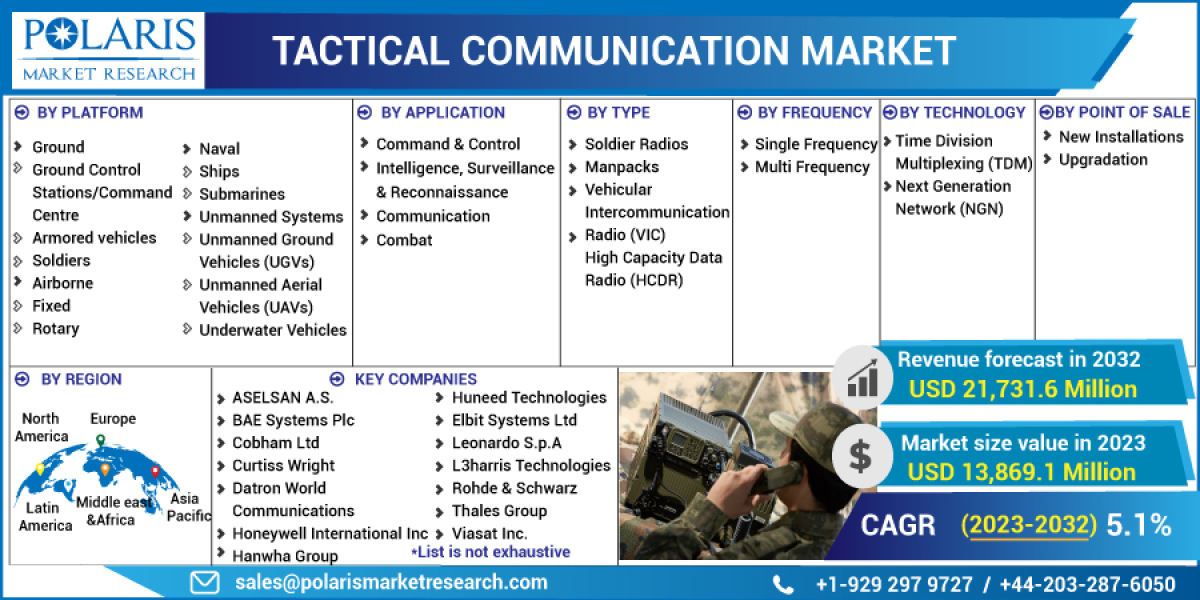 POLARIS
MARKET RESEARCH

TACTICAL COMMUNICATION MARKET

BY PLATFORM
Ground
Ground Control Stations/Command Centre
Armored vehicles
Soldiers
Airborne
Fixed
Rotary
Naval
Ships
Submarines
Unmanned Systems
Unmanned Ground Vehicles (UGVs)
Unmanned Aerial Vehicles (UAVs)
Underwater Vehicles

BY APPLICATION
Command & Control
Intelligence, Surveillance & Reconnaissance
Communication
Combat

BY TYPE
Soldier Radios
Manpacks
Vehicular Intercommunication Radio (VIC)
High Capacity Data Radio (HCDR)

BY FREQUENCY
Single Frequency
Multi Frequency

BY TECHNOLOGY
Time Division Multiplexing (TDM)
Next Generation Network (NGN)

BY POINT OF SALE
New Installations
Upgradation

BY REGION
North America
Europe
Latin America
Middle east &Africa
Asia Pacific

KEY COMPANIES
ASELSAN A.S.
BAE Systems Plc
Cobham Ltd
Curtiss Wright
Datron World Communications
Honeywell International Inc
Hanwha Group
Huneed Technologies
Elbit Systems Ltd
Leonardo S.p.A
L3harris Technologies
Rohde & Schwarz
Thales Group
Viasat Inc.
*List is not exhaustive

Revenue forecast in 2032
USD 21,731.6 Million

Market size value in 2023
USD 13,869.1 Million

CAGR (2023-2032) 5.1%

sales@polarismarketresearch.com
+1-929 297 9727 / +44-203-287-6050